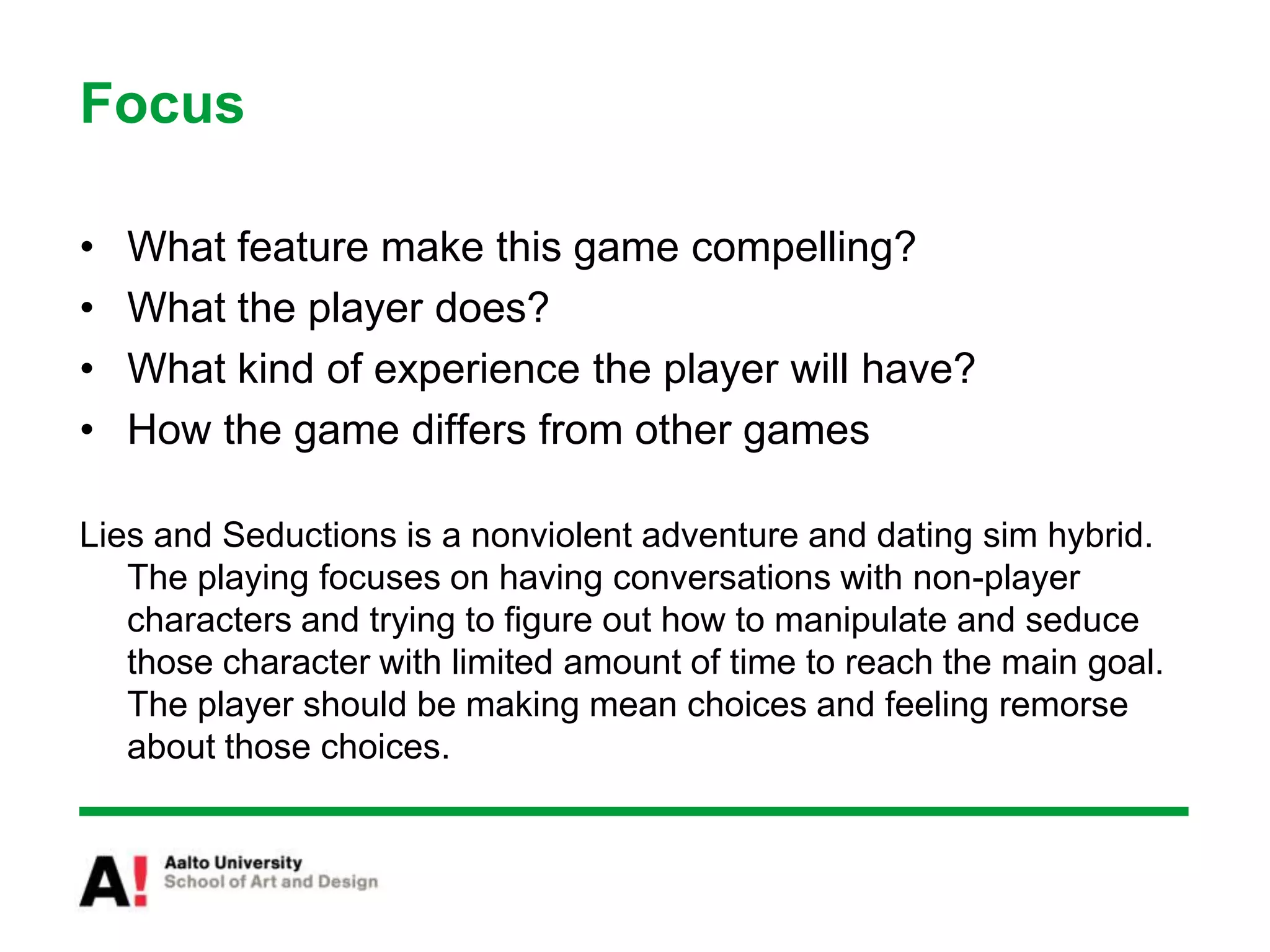 Focus

• What feature make this game compelling?
• What the player does?
• What kind of experience the player will have?
• How the game differs from other games

Lies and Seductions is a nonviolent adventure and dating sim hybrid. The playing focuses on having conversations with non-player characters and trying to figure out how to manipulate and seduce those character with limited amount of time to reach the main goal. The player should be making mean choices and feeling remorse about those choices.

A! Aalto University
School of Art and Design